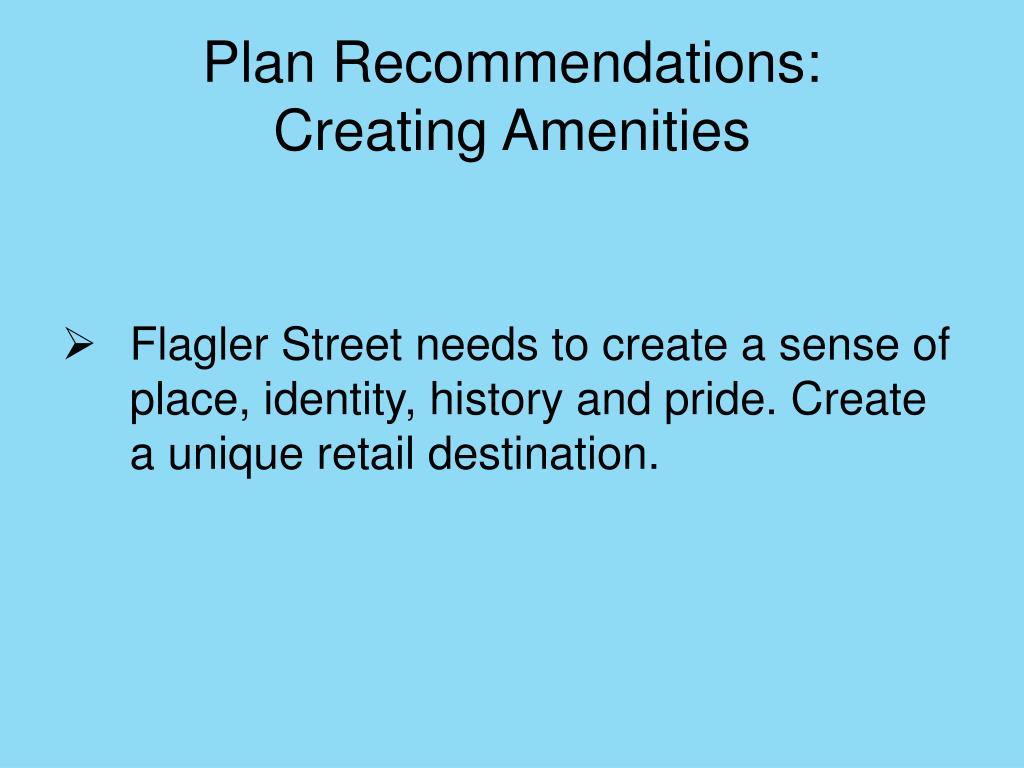 Plan Recommendations:
Creating Amenities

➢ Flagler Street needs to create a sense of place, identity, history and pride. Create a unique retail destination.